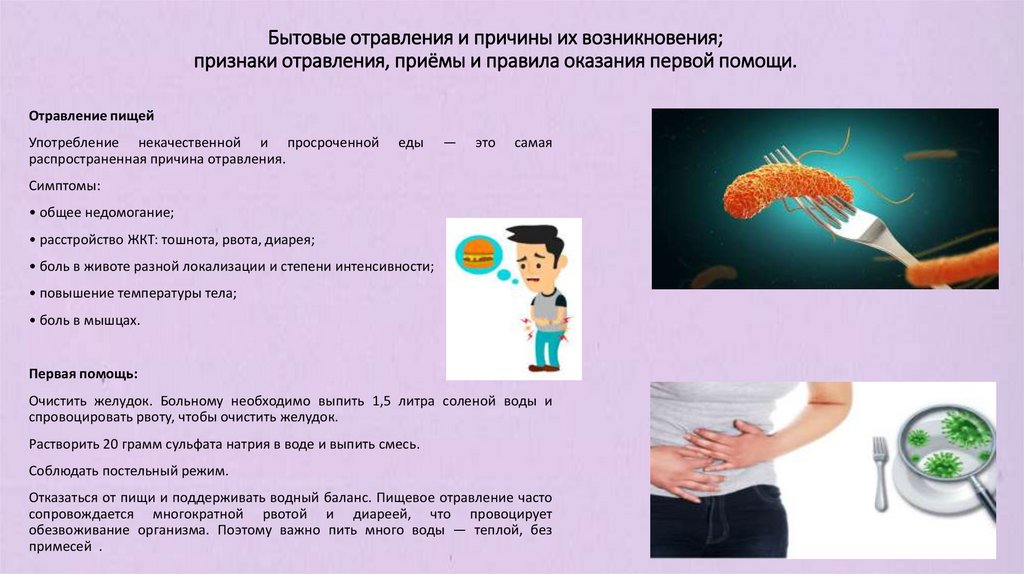 Бытовые отравления и причины их возникновения;
признаки отравления, приёмы и правила оказания первой помощи.

Отравление пищей

Употребление некачественной и просроченной еды — это самая распространенная причина отравления.

Симптомы:

• общее недомогание;

• расстройство ЖКТ: тошнота, рвота, диарея;

• боль в животе разной локализации и степени интенсивности;

• повышение температуры тела;

• боль в мышцах.

Первая помощь:

Очистить желудок. Больному необходимо выпить 1,5 литра соленой воды и спровоцировать рвоту, чтобы очистить желудок.

Растворить 20 грамм сульфата натрия в воде и выпить смесь.

Соблюдать постельный режим.

Отказаться от пищи и поддерживать водный баланс. Пищевое отравление часто сопровождается многократной рвотой и диареей, что провоцирует обезвоживание организма. Поэтому важно пить много воды — теплой, без примесей .